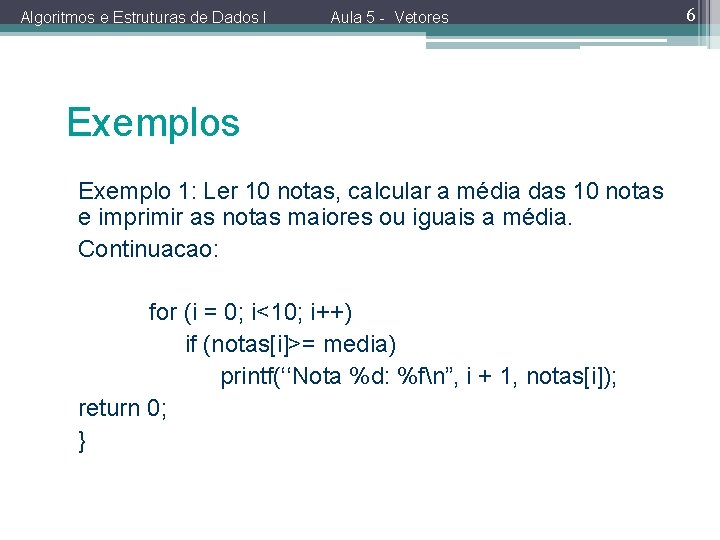 Algoritmos e Estruturas de Dados I Aula 5 - Vetores 6

Exemplos

Exemplo 1: Ler 10 notas, calcular a média das 10 notas e imprimir as notas maiores ou iguais a média.

Continuacao:

for (i = 0; i<10; i++)
if (notas[i]>= media)
printf(‘‘Nota %d: %f\n”, i + 1, notas[i]);
return 0;
}